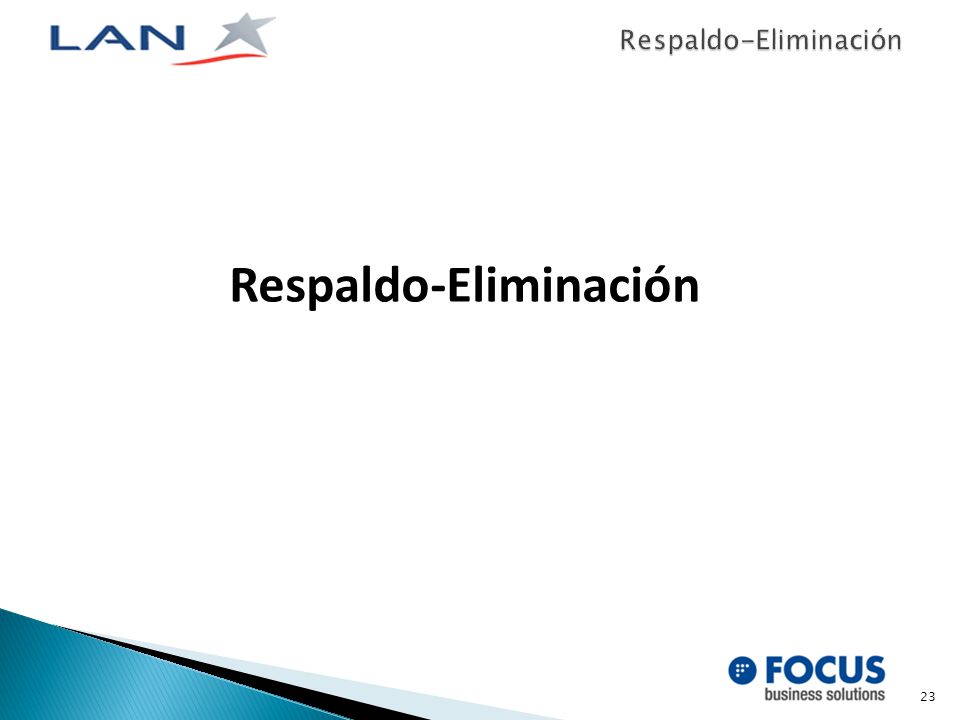 LAN

Respaldo-Eliminación

Respaldo-Eliminación

FOCUS
business solutions

23